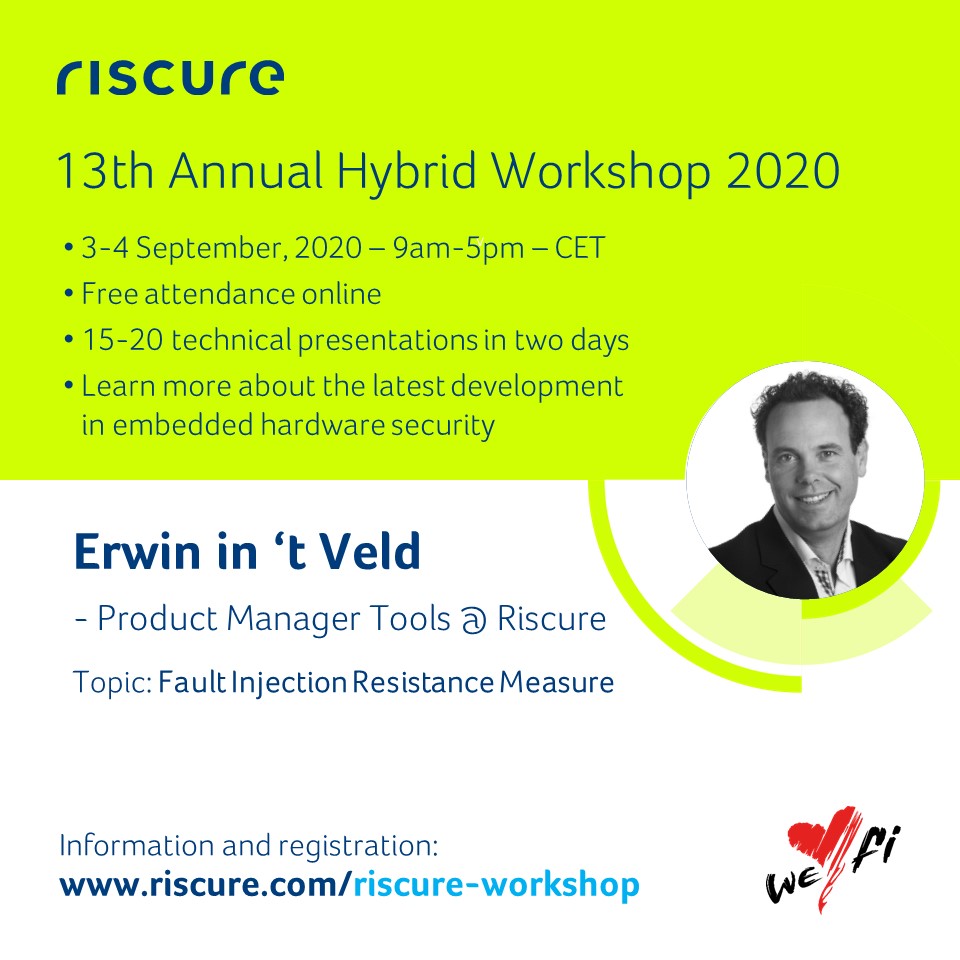 riscure

13th Annual Hybrid Workshop 2020

• 3-4 September, 2020 – 9am-5pm – CET
• Free attendance online
• 15-20 technical presentations in two days
• Learn more about the latest development in embedded hardware security

Erwin in ‘t Veld

- Product Manager Tools @ Riscure

Topic: Fault Injection Resistance Measure

Information and registration:
www.riscure.com/riscure-workshop

we fi